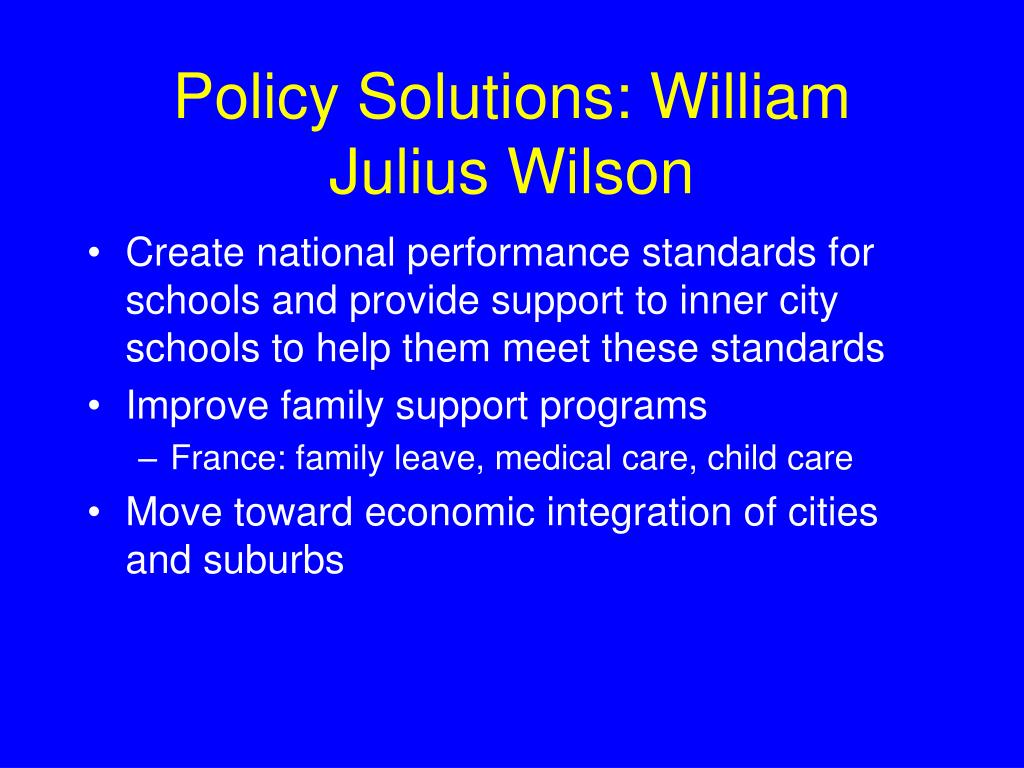 Policy Solutions: William Julius Wilson

• Create national performance standards for schools and provide support to inner city schools to help them meet these standards
• Improve family support programs
– France: family leave, medical care, child care
• Move toward economic integration of cities and suburbs